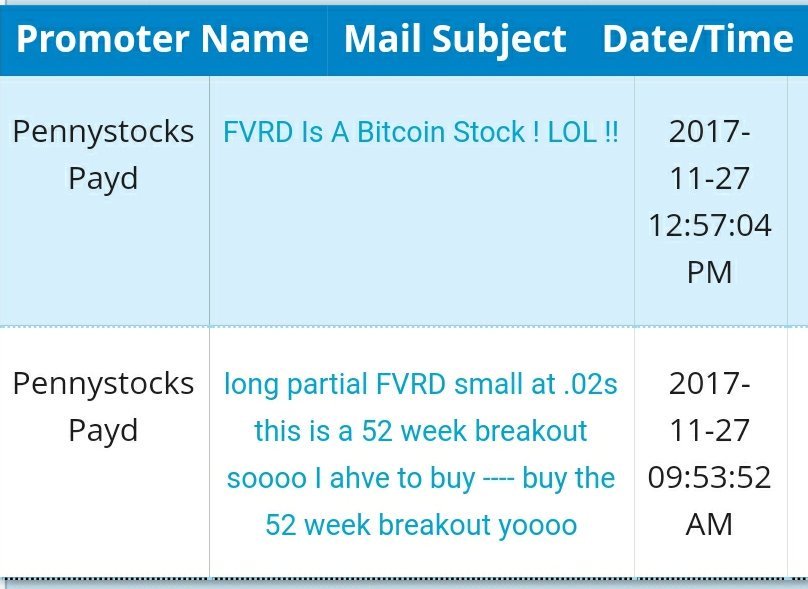 | Promoter Name | Mail Subject | Date/Time |
|---|---|---|
| Pennystocks Payd | FVRD Is A Bitcoin Stock ! LOL !! | 2017-11-27 12:57:04 PM |
| Pennystocks Payd | long partial FVRD small at .02s this is a 52 week breakout soooo I ahve to buy ---- buy the 52 week breakout yoooo | 2017-11-27 09:53:52 AM |